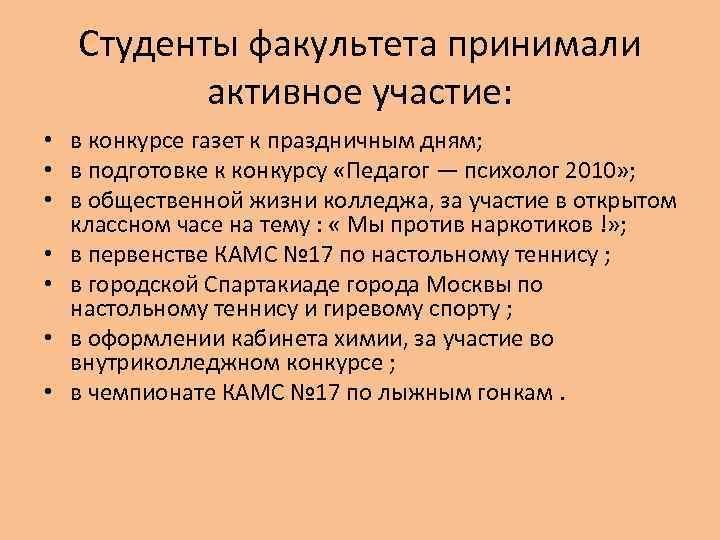 Студенты факультета принимали активное участие:

• в конкурсе газет к праздничным дням;
• в подготовке к конкурсу «Педагог — психолог 2010»;
• в общественной жизни колледжа, за участие в открытом классном часе на тему : « Мы против наркотиков !»;
• в первенстве КАМС №17 по настольному теннису ;
• в городской Спартакиаде города Москвы по настольному теннису и гиревому спорту ;
• в оформлении кабинета химии, за участие во внутриколледжном конкурсе ;
• в чемпионате КАМС №17 по лыжным гонкам .